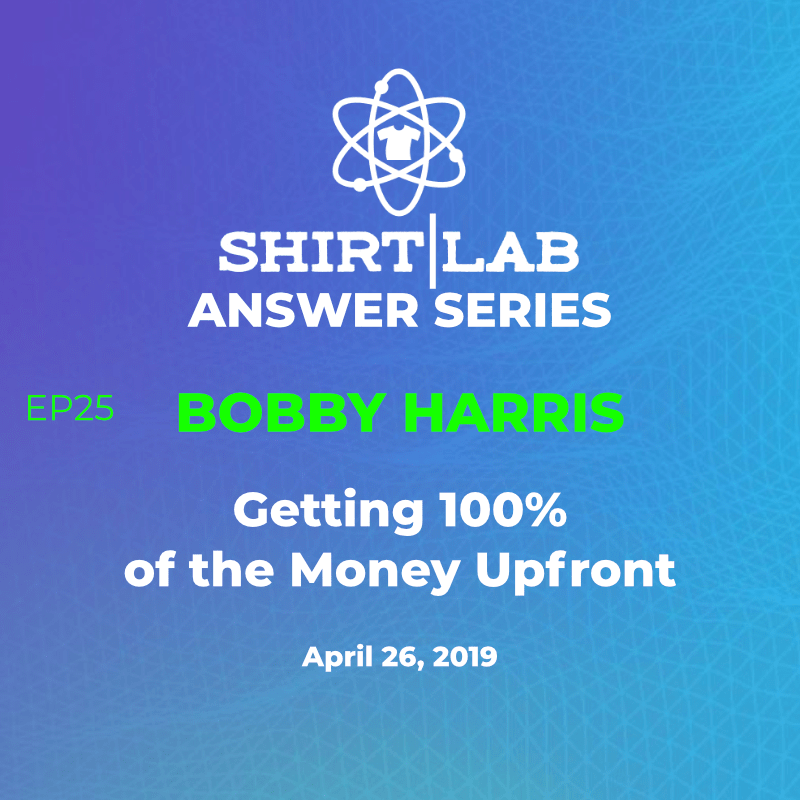 SHIRT|LAB
ANSWER SERIES

EP25 BOBBY HARRIS

Getting 100% of the Money Upfront

April 26, 2019